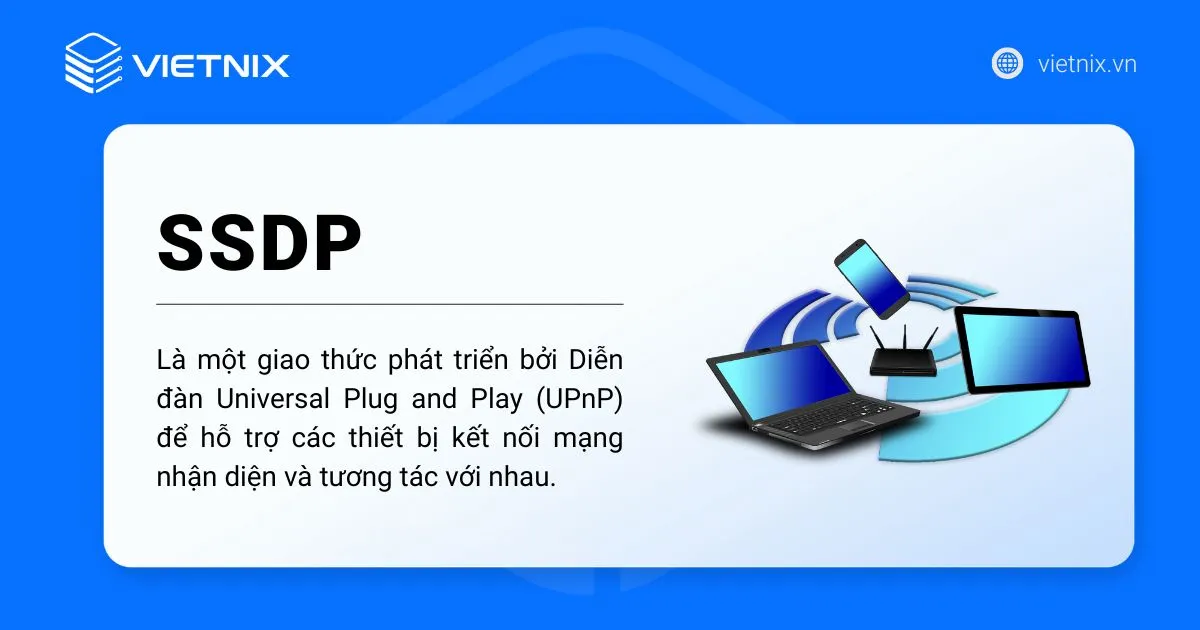 VIETNIX

vietnix.vn

SSDP

Là một giao thức phát triển bởi Diễn đàn Universal Plug and Play (UPnP) để hỗ trợ các thiết bị kết nối mạng nhận diện và tương tác với nhau.